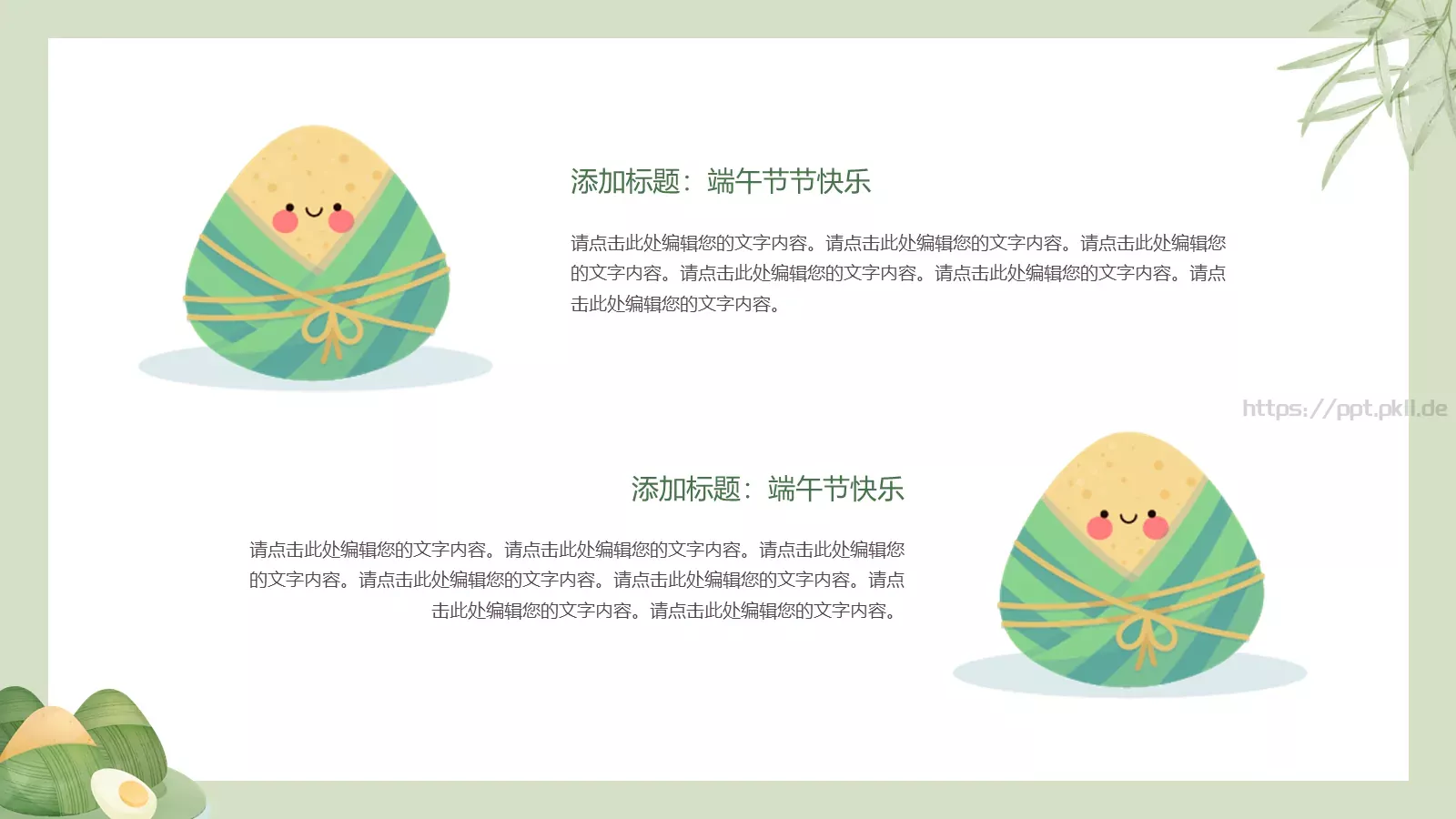 添加标题：端午节节快乐

请点击此处编辑您的文字内容。请点击此处编辑您的文字内容。请点击此处编辑您的文字内容。请点击此处编辑您的文字内容。请点击此处编辑您的文字内容。请点击此处编辑您的文字内容。

https://ppt.pkll.de

添加标题：端午节快乐

请点击此处编辑您的文字内容。请点击此处编辑您的文字内容。请点击此处编辑您的文字内容。请点击此处编辑您的文字内容。请点击此处编辑您的文字内容。请点击此处编辑您的文字内容。请点击此处编辑您的文字内容。